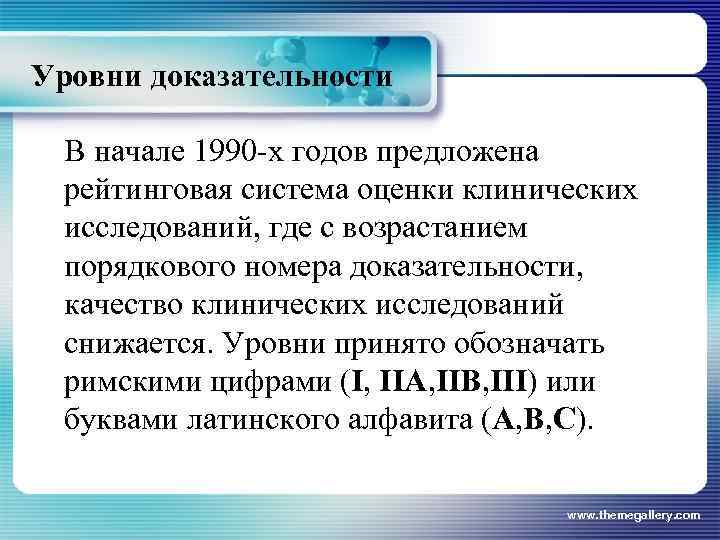 Уровни доказательности

В начале 1990-х годов предложена рейтинговая система оценки клинических исследований, где с возрастанием порядкового номера доказательности, качество клинических исследований снижается. Уровни принято обозначать римскими цифрами (I, IIA,IIB,III) или буквами латинского алфавита (A,B,C).

www.themegallery.com